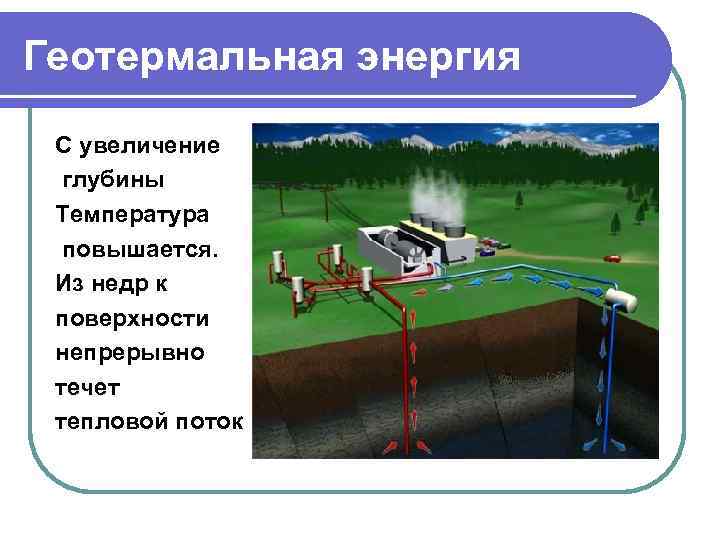 Геотермальная энергия

С увеличение глубины Температура повышается. Из недр к поверхности непрерывно течет тепловой поток